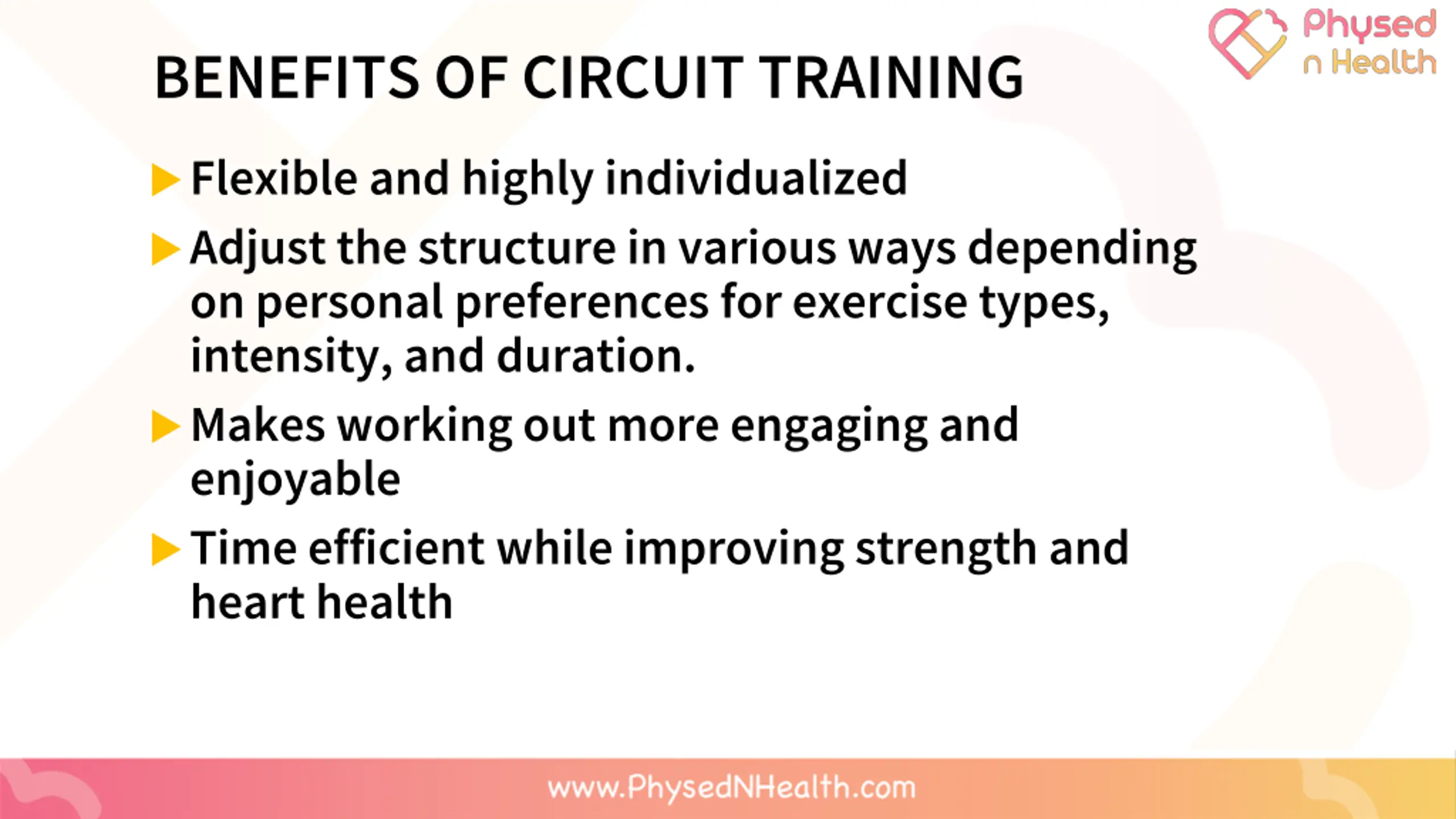 Physed n Health

BENEFITS OF CIRCUIT TRAINING

▶ Flexible and highly individualized

▶ Adjust the structure in various ways depending on personal preferences for exercise types, intensity, and duration.

▶ Makes working out more engaging and enjoyable

▶ Time efficient while improving strength and heart health

www.PhysedNHealth.com